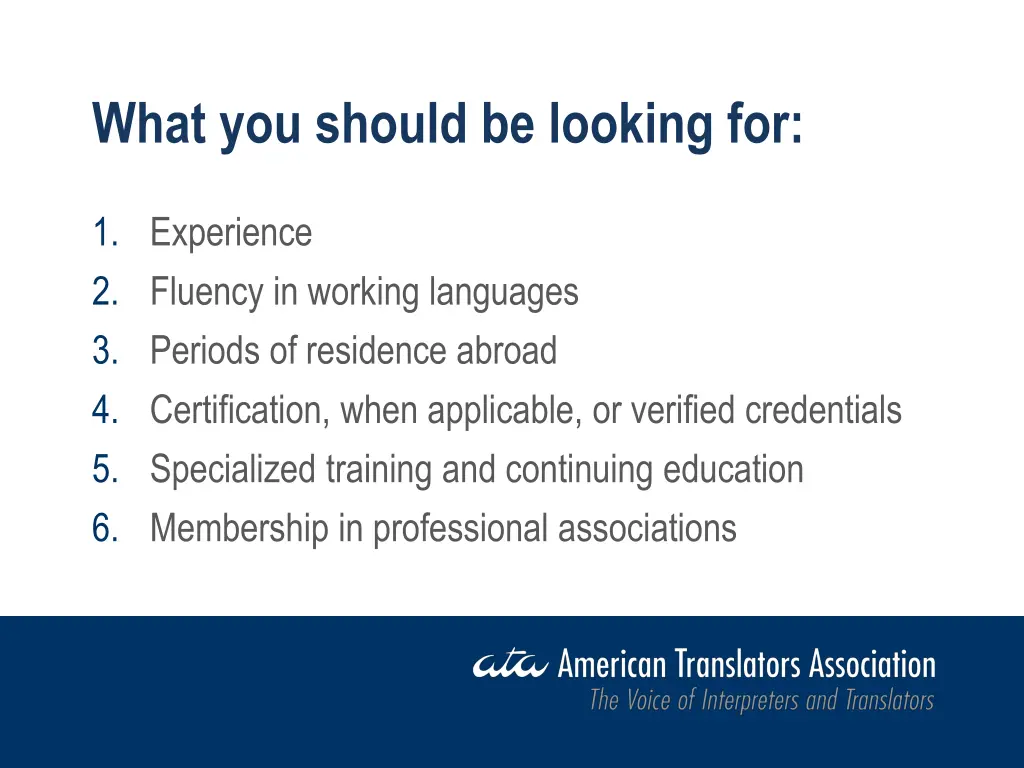 What you should be looking for:

1. Experience
2. Fluency in working languages
3. Periods of residence abroad
4. Certification, when applicable, or verified credentials
5. Specialized training and continuing education
6. Membership in professional associations

ata American Translators Association
The Voice of Interpreters and Translators